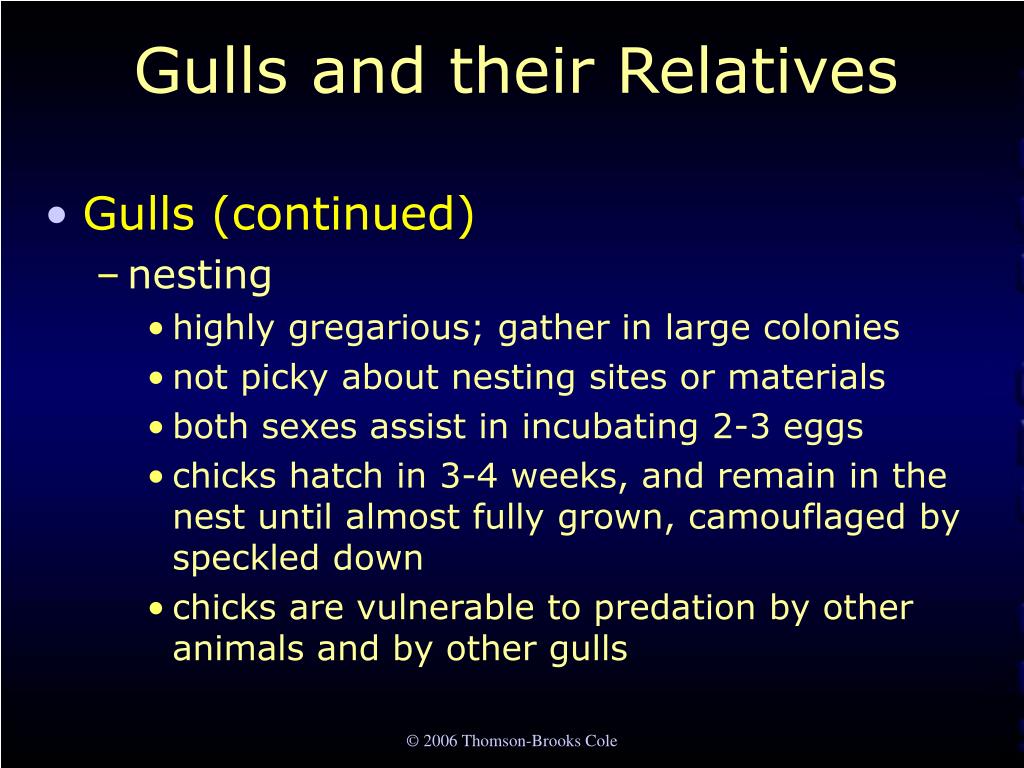 Gulls and their Relatives

• Gulls (continued)
– nesting
• highly gregarious; gather in large colonies
• not picky about nesting sites or materials
• both sexes assist in incubating 2-3 eggs
• chicks hatch in 3-4 weeks, and remain in the nest until almost fully grown, camouflaged by speckled down
• chicks are vulnerable to predation by other animals and by other gulls

© 2006 Thomson-Brooks Cole